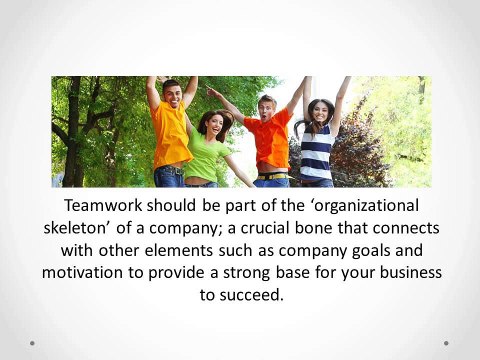 Teamwork should be part of the ‘organizational skeleton’ of a company; a crucial bone that connects with other elements such as company goals and motivation to provide a strong base for your business to succeed.